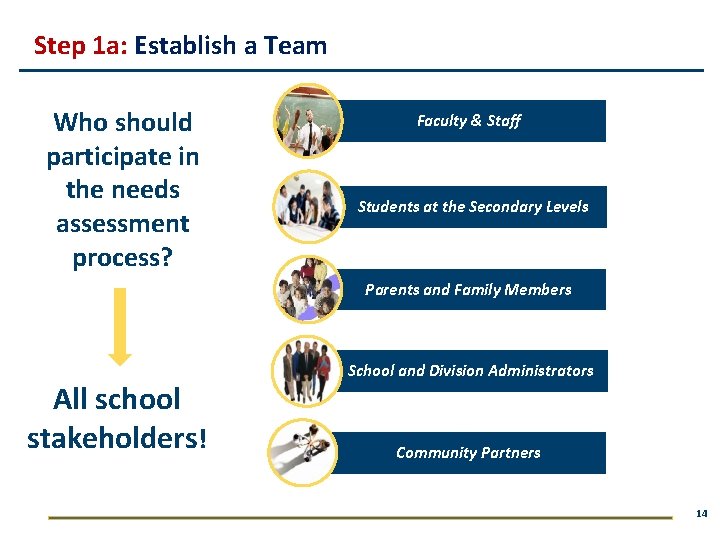 Step 1a: Establish a Team

Who should participate in the needs assessment process?

All school stakeholders!

Faculty & Staff

Students at the Secondary Levels

Parents and Family Members

School and Division Administrators

Community Partners

14